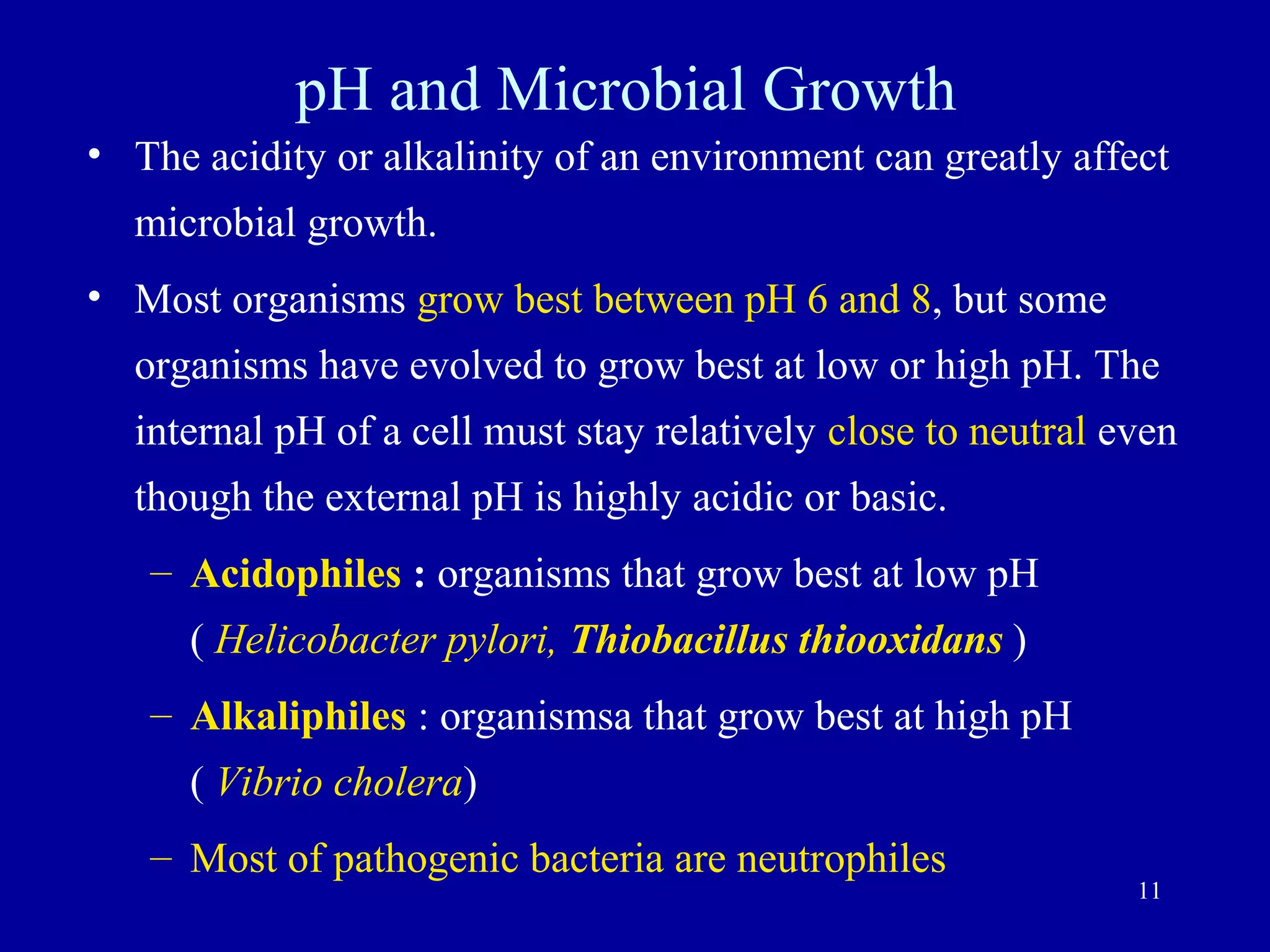 pH and Microbial Growth

• The acidity or alkalinity of an environment can greatly affect microbial growth.

• Most organisms grow best between pH 6 and 8, but some organisms have evolved to grow best at low or high pH. The internal pH of a cell must stay relatively close to neutral even though the external pH is highly acidic or basic.

– Acidophiles : organisms that grow best at low pH ( Helicobacter pylori, Thiobacillus thiooxidans )

– Alkaliphiles : organismsa that grow best at high pH ( Vibrio cholera)

– Most of pathogenic bacteria are neutrophiles

11